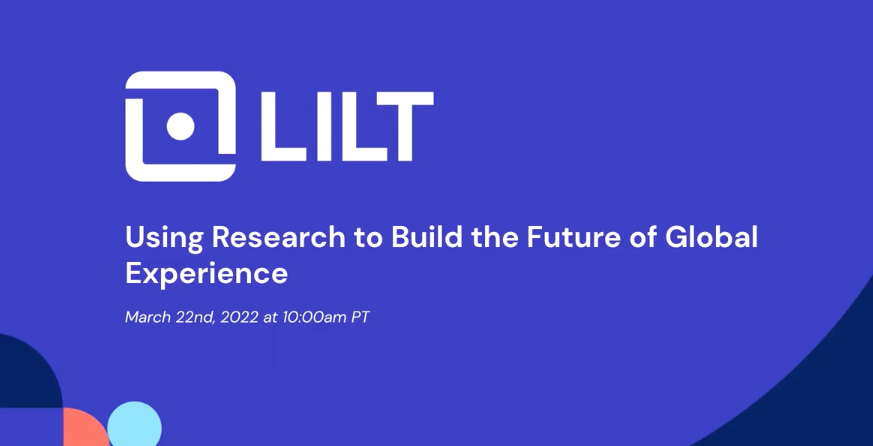 LILT

Using Research to Build the Future of Global Experience

March 22nd, 2022 at 10:00am PT